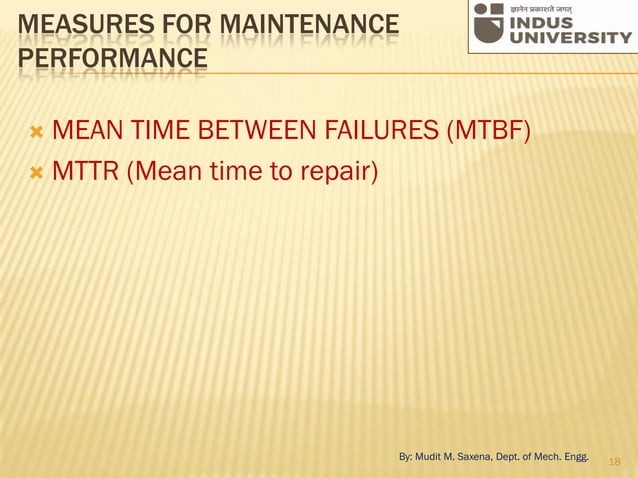 MEASURES FOR MAINTENANCE PERFORMANCE

ज्ञानेन प्रकाशते जगत्
INDUS UNIVERSITY

MEAN TIME BETWEEN FAILURES (MTBF)
MTTR (Mean time to repair)

By: Mudit M. Saxena, Dept. of Mech. Engg.
18